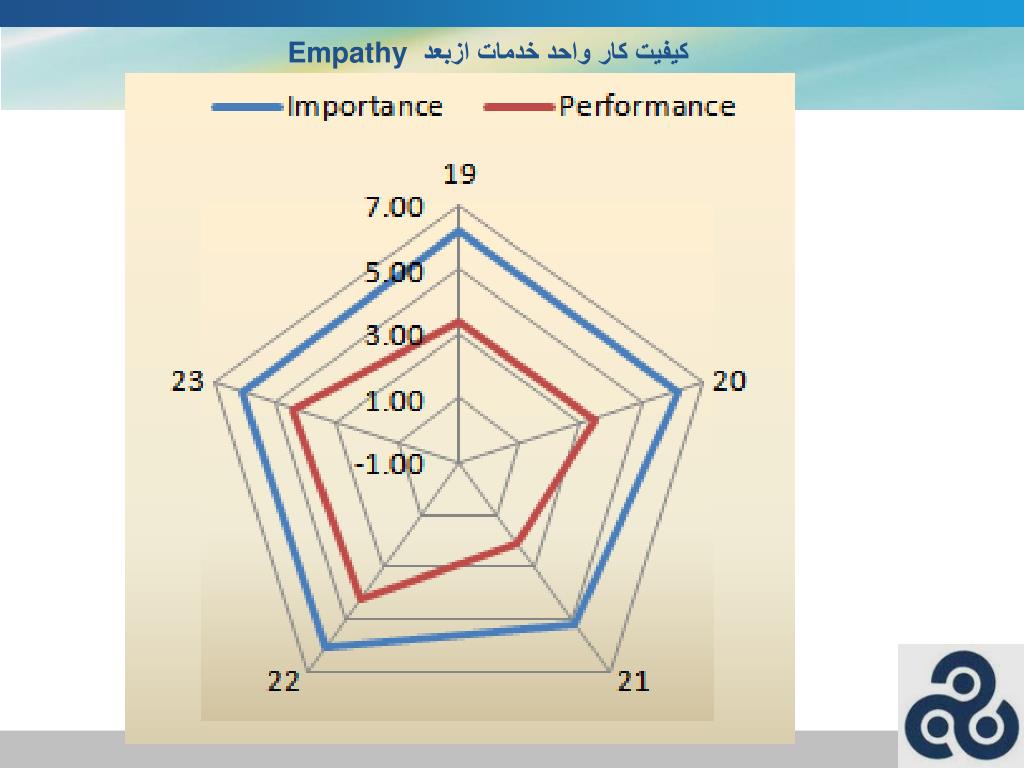 کیفیت کار واحد خدمات ازبعد Empathy

Importance Performance

19
7.00
5.00
3.00
1.00
-1.00
20
21
22
23